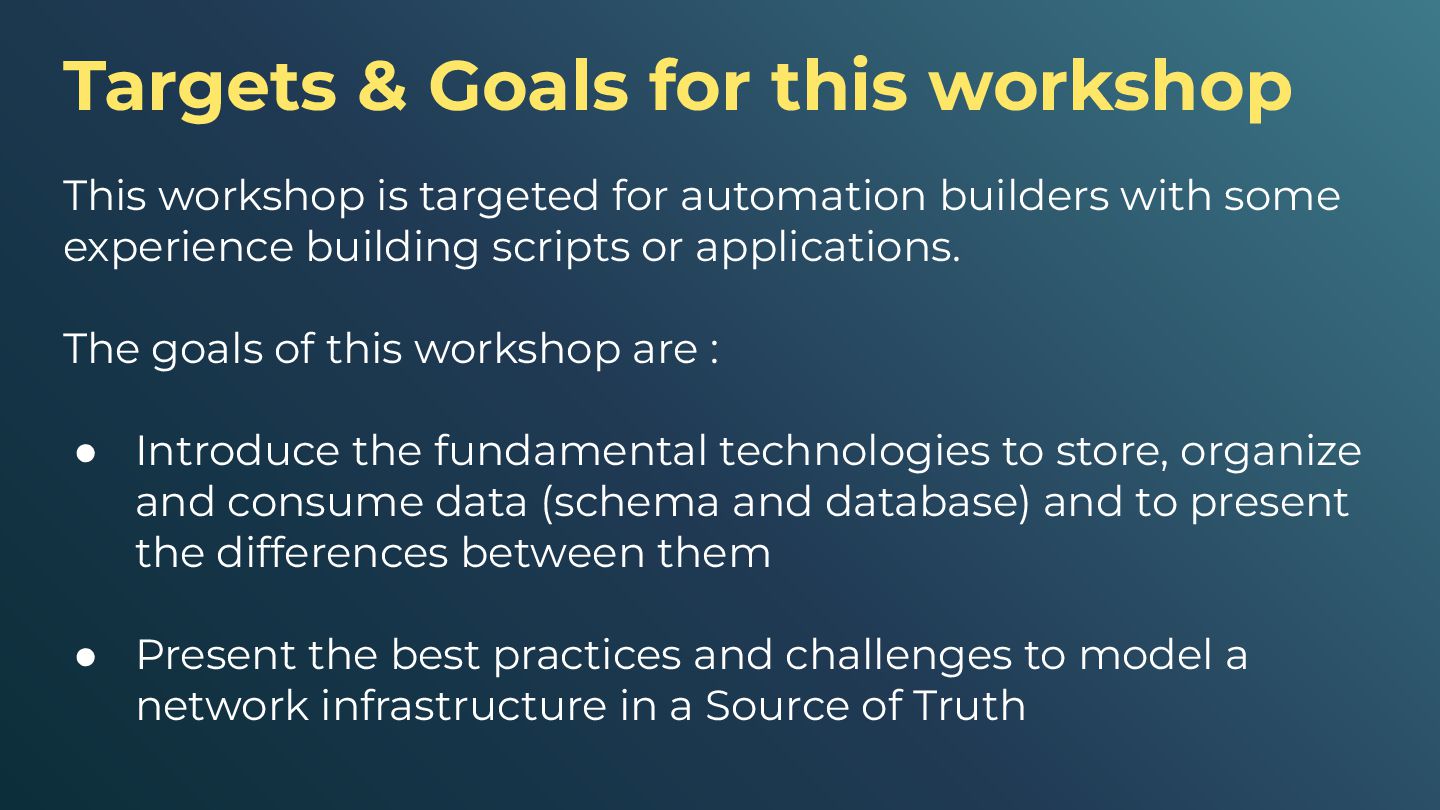 Targets & Goals for this workshop

This workshop is targeted for automation builders with some experience building scripts or applications.

The goals of this workshop are :

● Introduce the fundamental technologies to store, organize and consume data (schema and database) and to present the differences between them

● Present the best practices and challenges to model a network infrastructure in a Source of Truth